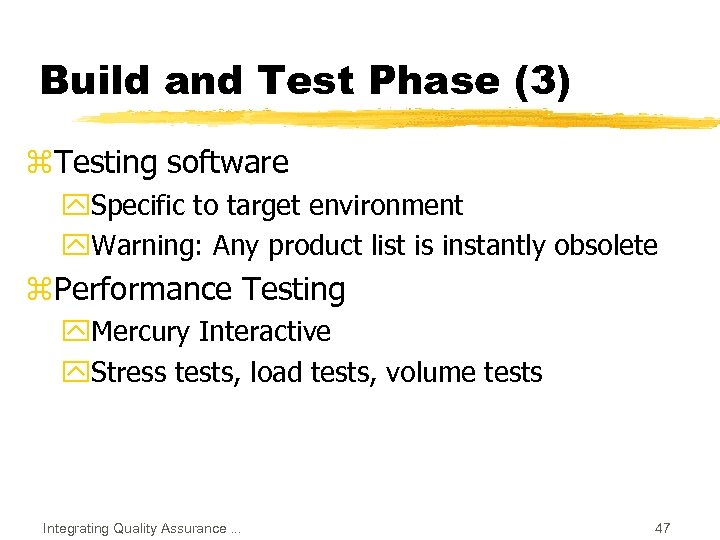 Build and Test Phase (3)

Testing software

Specific to target environment

Warning: Any product list is instantly obsolete

Performance Testing

Mercury Interactive

Stress tests, load tests, volume tests

Integrating Quality Assurance ...

47